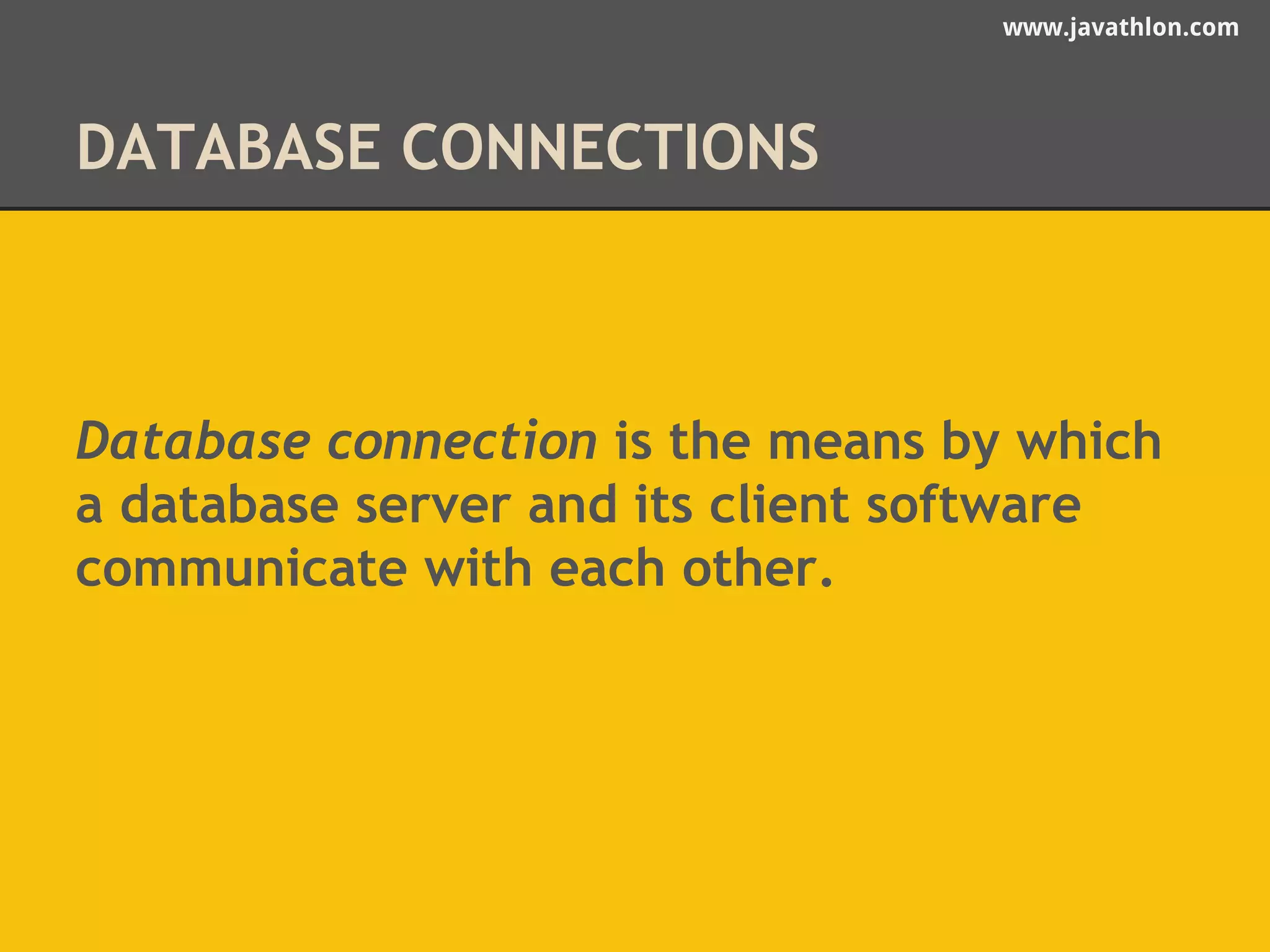 www.javathlon.com

DATABASE CONNECTIONS

Database connection is the means by which a database server and its client software communicate with each other.